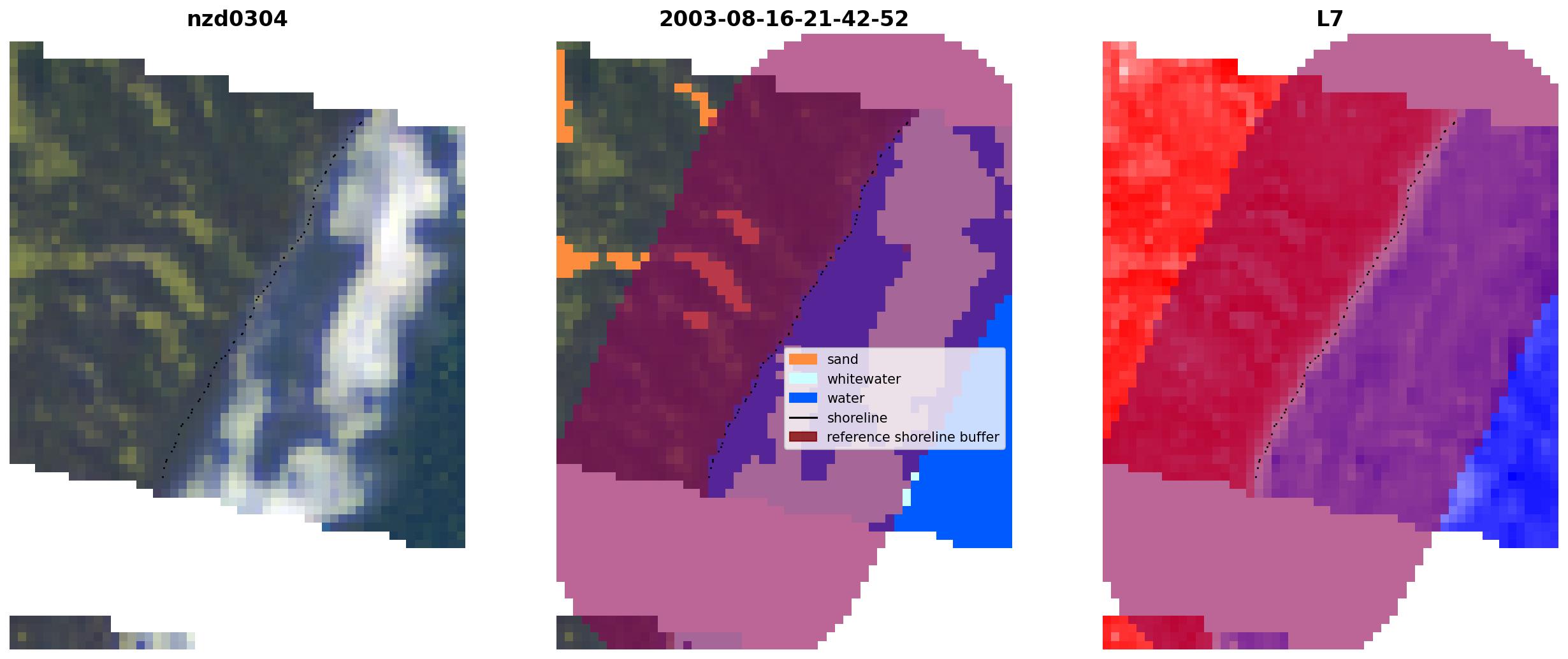 nzd0304

2003-08-16-21-42-52

sand
whitewater
water
shoreline
reference shoreline buffer

L7